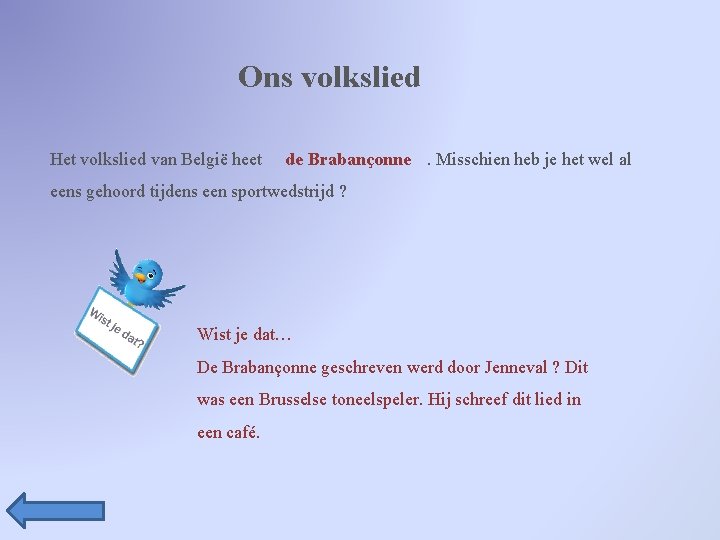 Ons volkslied

Het volkslied van België heet de Brabançonne . Misschien heb je het wel al eens gehoord tijdens een sportwedstrijd ?

Wist je dat?

Wist je dat…
De Brabançonne geschreven werd door Jenneval ? Dit was een Brusselse toneelspeler. Hij schreef dit lied in een café.